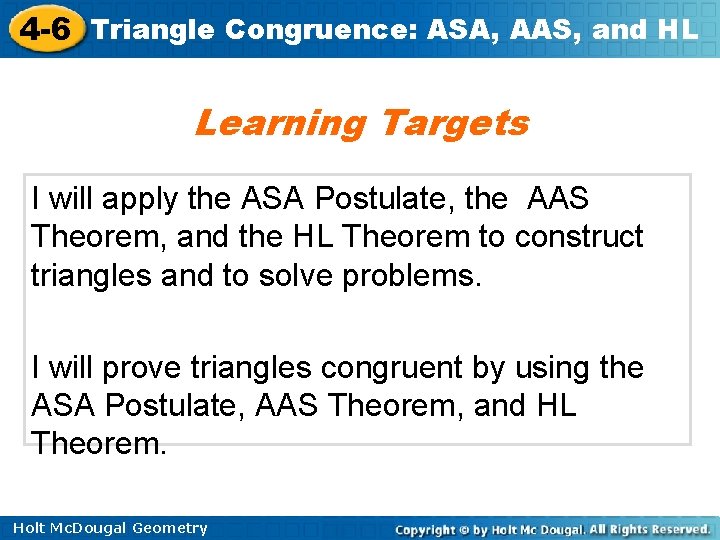 4-6 Triangle Congruence: ASA, AAS, and HL

Learning Targets

I will apply the ASA Postulate, the AAS Theorem, and the HL Theorem to construct triangles and to solve problems.

I will prove triangles congruent by using the ASA Postulate, AAS Theorem, and HL Theorem.

Holt McDougal Geometry

Copyright © by Holt Mc Dougal. All Rights Reserved.